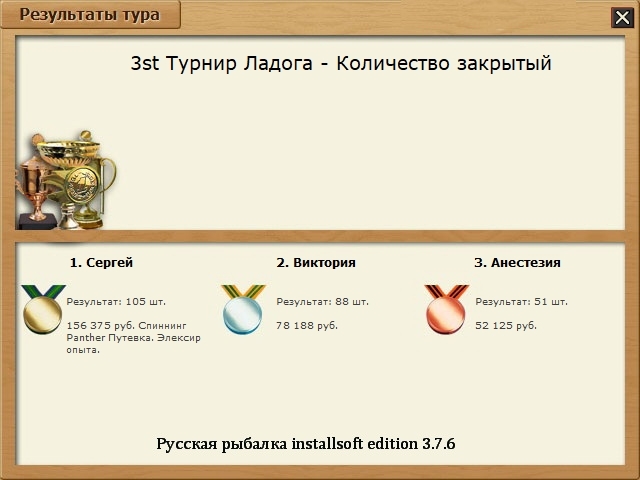 Результаты тура

3st Турнир Ладога - Количество закрытый

1. Сергей

Результат: 105 шт.

156 375 руб. Спиннинг Panther Путевка. Элексир опыта.

2. Виктория

Результат: 88 шт.

78 188 руб.

3. Анестезия

Результат: 51 шт.

52 125 руб.

Русская рыбалка installsoft edition 3.7.6